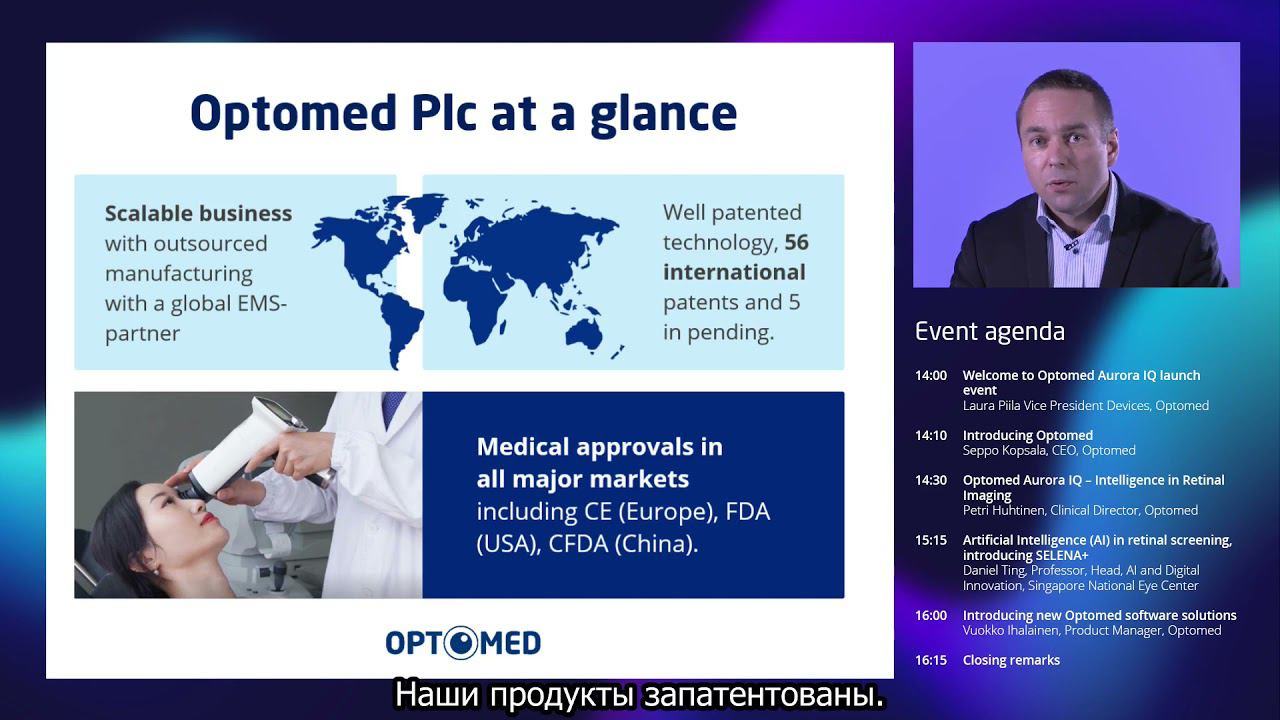 Optomed Plc at a glance

Scalable business with outsourced manufacturing with a global EMS-partner

Well patented technology, 56 international patents and 5 in pending.

Medical approvals in all major markets including CE (Europe), FDA (USA), CFDA (China).

OPTOMED

Event agenda

14:00 Welcome to Optomed Aurora IQ launch event
Laura Piila Vice President Devices, Optomed

14:10 Introducing Optomed
Seppo Kopsala, CEO, Optomed

14:30 Optomed Aurora IQ – Intelligence in Retinal Imaging
Petri Huhtinen, Clinical Director, Optomed

15:15 Artificial Intelligence (AI) in retinal screening, introducing SELENA+
Daniel Ting, Professor, Head, AI and Digital Innovation, Singapore National Eye Center

16:00 Introducing new Optomed software solutions
Vuokko Ihalainen, Product Manager, Optomed

16:15 Closing remarks

Наши продукты запатентованы.